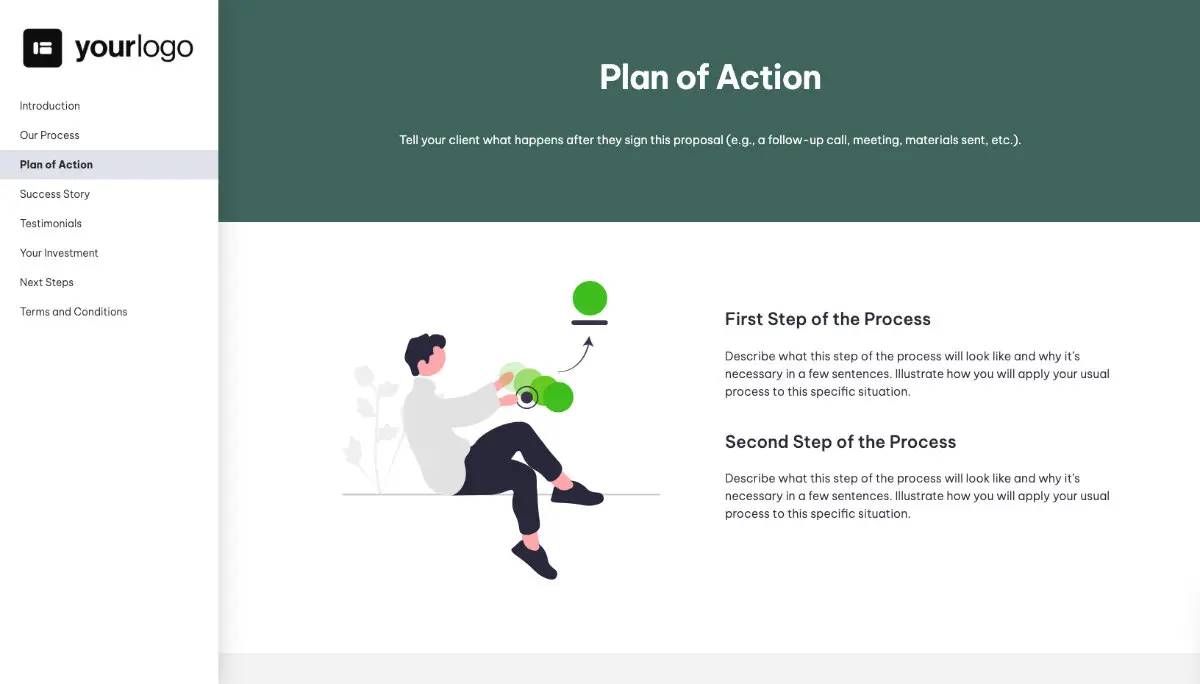 yourlogo

Introduction
Our Process
Plan of Action
Success Story
Testimonials
Your Investment
Next Steps
Terms and Conditions

Plan of Action

Tell your client what happens after they sign this proposal (e.g., a follow-up call, meeting, materials sent, etc.).

First Step of the Process

Describe what this step of the process will look like and why it's necessary in a few sentences. Illustrate how you will apply your usual process to this specific situation.

Second Step of the Process

Describe what this step of the process will look like and why it's necessary in a few sentences. Illustrate how you will apply your usual process to this specific situation.